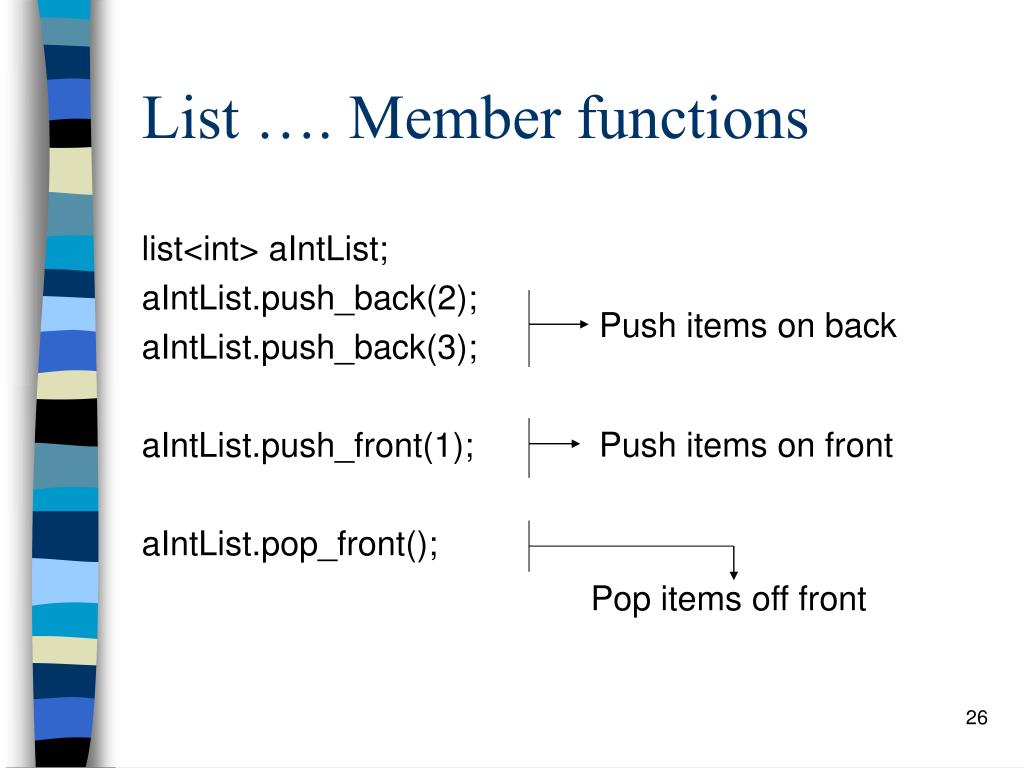 List …. Member functions

list<int> aIntList;
aIntList.push_back(2);
aIntList.push_back(3);

Push items on back

aIntList.push_front(1);

Push items on front

aIntList.pop_front();

Pop items off front

26